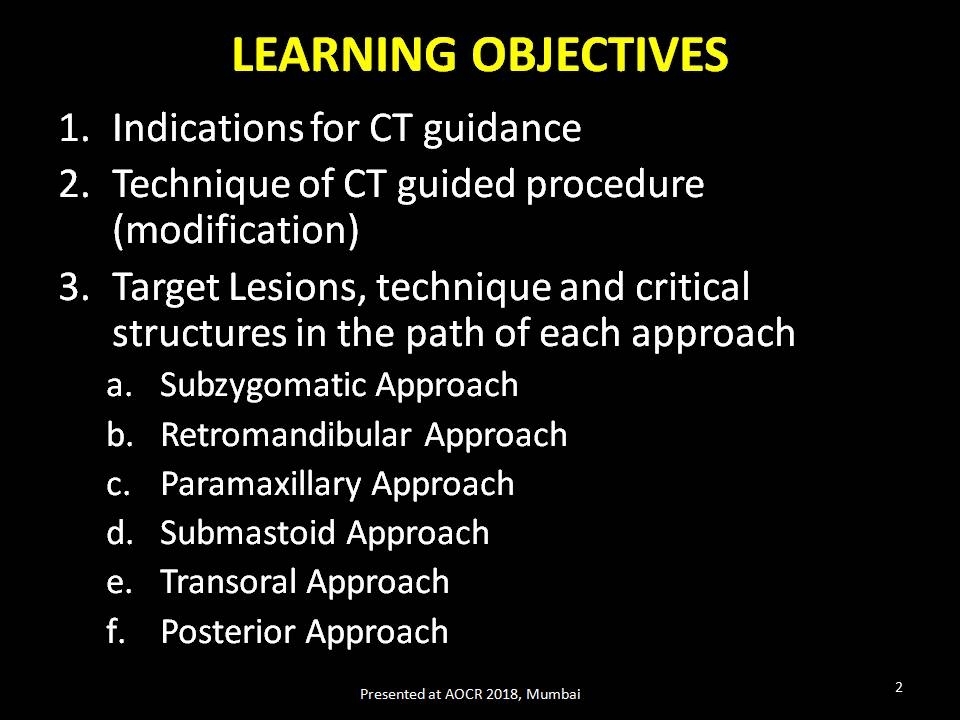 LEARNING OBJECTIVES

1. Indications for CT guidance
2. Technique of CT guided procedure (modification)
3. Target Lesions, technique and critical structures in the path of each approach
a. Subzygomatic Approach
b. Retromandibular Approach
c. Paramaxillary Approach
d. Submastoid Approach
e. Transoral Approach
f. Posterior Approach

Presented at AOCR 2018, Mumbai

2